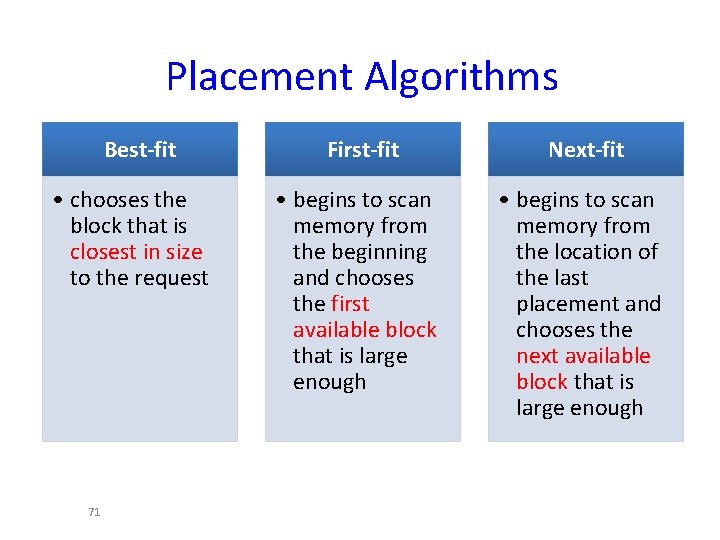 Placement Algorithms

Best-fit

• chooses the block that is closest in size to the request

First-fit

• begins to scan memory from the beginning and chooses the first available block that is large enough

Next-fit

• begins to scan memory from the location of the last placement and chooses the next available block that is large enough

71